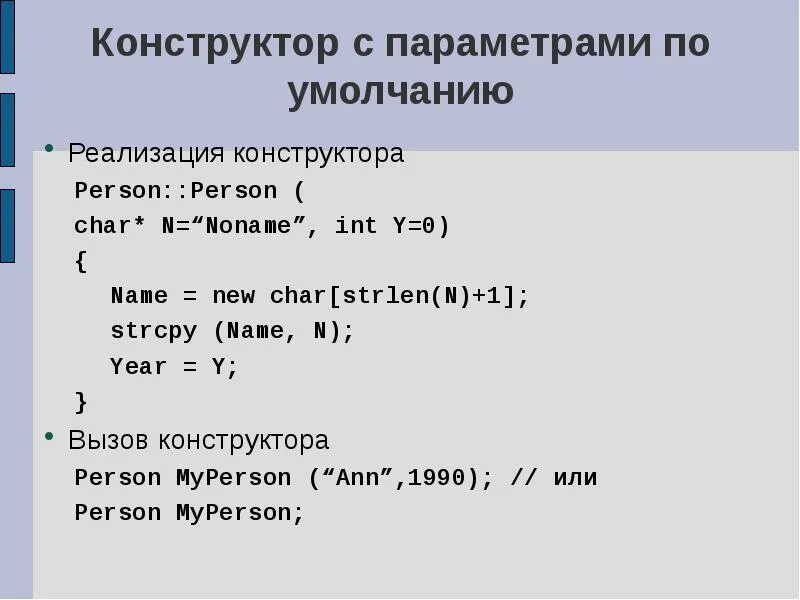 Конструктор с параметрами по умолчанию

• Реализация конструктора

Person::Person (
char* N=“Noname”, int Y=0)
{
Name = new char[strlen(N)+1];
strcpy (Name, N);
Year = Y;
}

• Вызов конструктора

Person MyPerson (“Ann”,1990); // или
Person MyPerson;